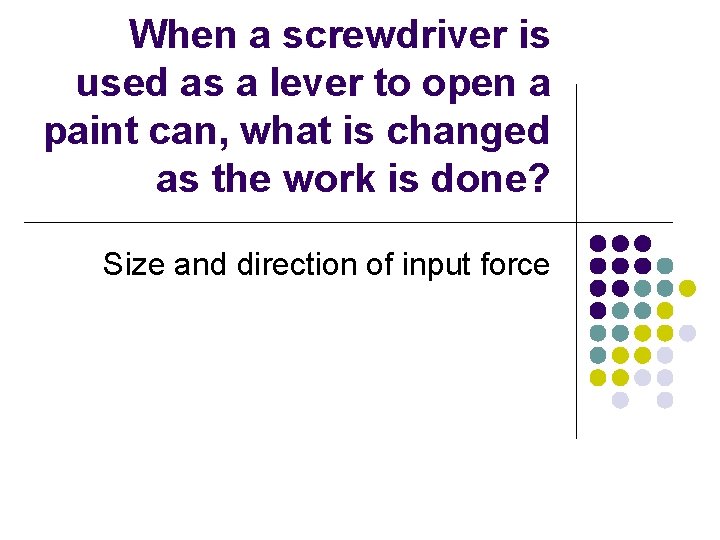 When a screwdriver is used as a lever to open a paint can, what is changed as the work is done?

Size and direction of input force